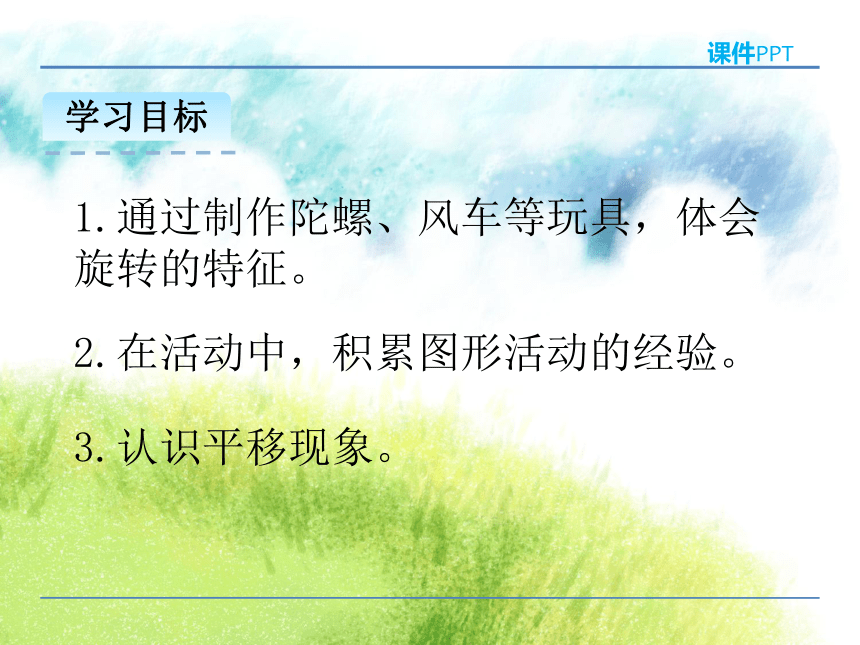 课件PPT

学习目标

1.通过制作陀螺、风车等玩具，体会旋转的特征。

2.在活动中，积累图形活动的经验。

3.认识平移现象。